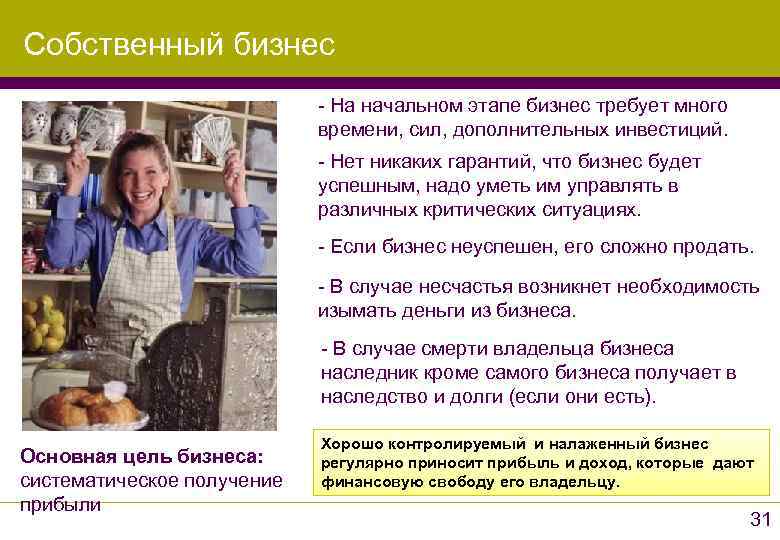 Собственный бизнес

- На начальном этапе бизнес требует много времени, сил, дополнительных инвестиций.

- Нет никаких гарантий, что бизнес будет успешным, надо уметь им управлять в различных критических ситуациях.

- Если бизнес неуспешен, его сложно продать.

- В случае несчастья возникнет необходимость изымать деньги из бизнеса.

- В случае смерти владельца бизнеса наследник кроме самого бизнеса получает в наследство и долги (если они есть).

Основная цель бизнеса: систематическое получение прибыли

Хорошо контролируемый и налаженный бизнес регулярно приносит прибыль и доход, которые дают финансовую свободу его владельцу.

31